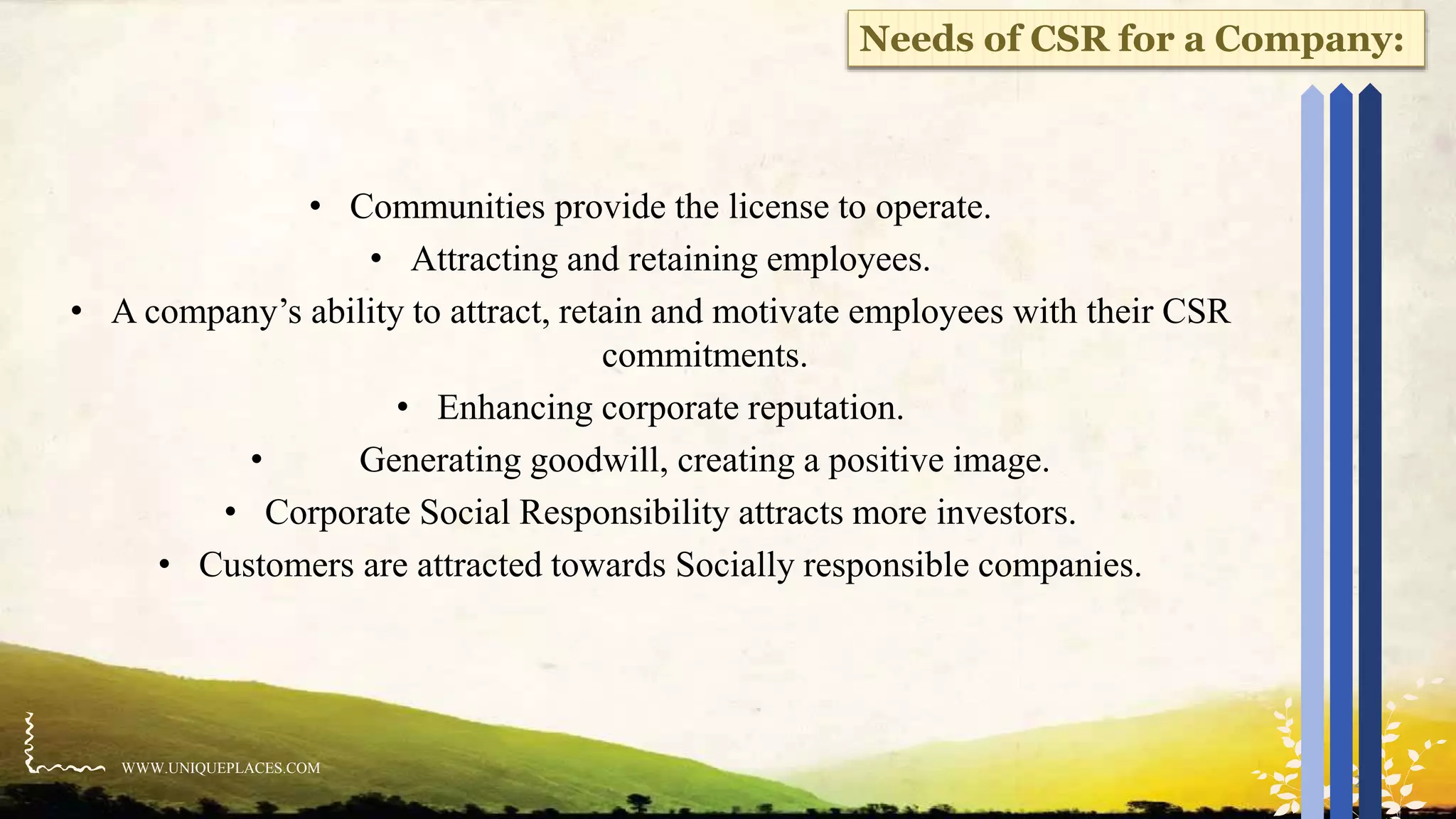 Needs of CSR for a Company:

• Communities provide the license to operate.
• Attracting and retaining employees.
• A company’s ability to attract, retain and motivate employees with their CSR commitments.
• Enhancing corporate reputation.
• Generating goodwill, creating a positive image.
• Corporate Social Responsibility attracts more investors.
• Customers are attracted towards Socially responsible companies.

WWW.UNIQUEPLACES.COM